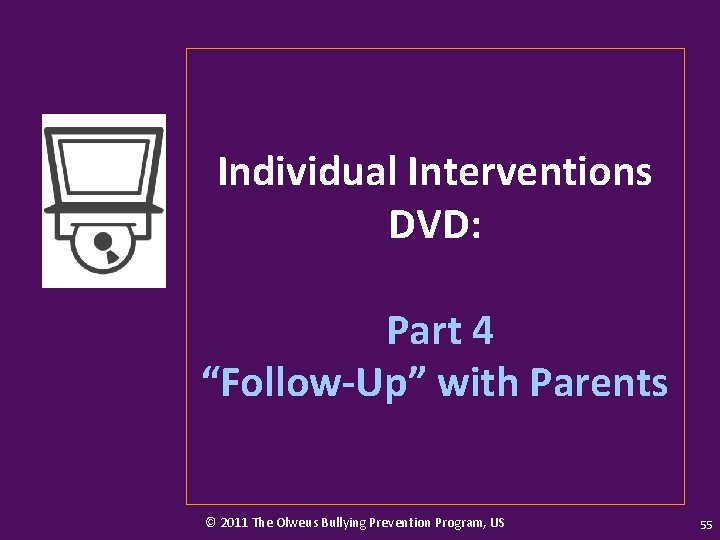 Individual Interventions DVD:

Part 4
“Follow-Up” with Parents

© 2011 The Olweus Bullying Prevention Program, US

55